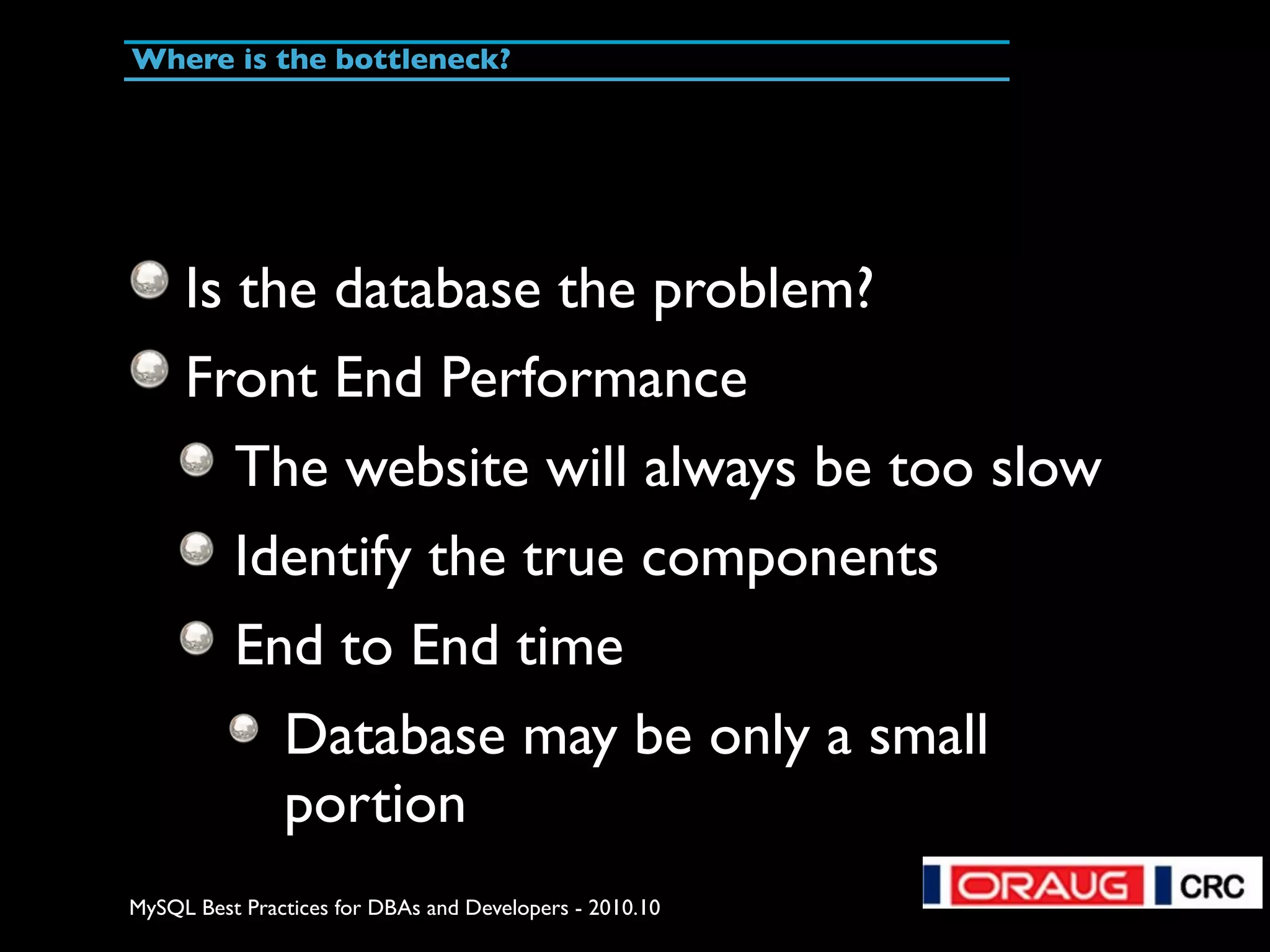 Where is the bottleneck?

Is the database the problem?

Front End Performance

The website will always be too slow

Identify the true components

End to End time

Database may be only a small portion

MySQL Best Practices for DBAs and Developers - 2010.10

ORAUG CRC